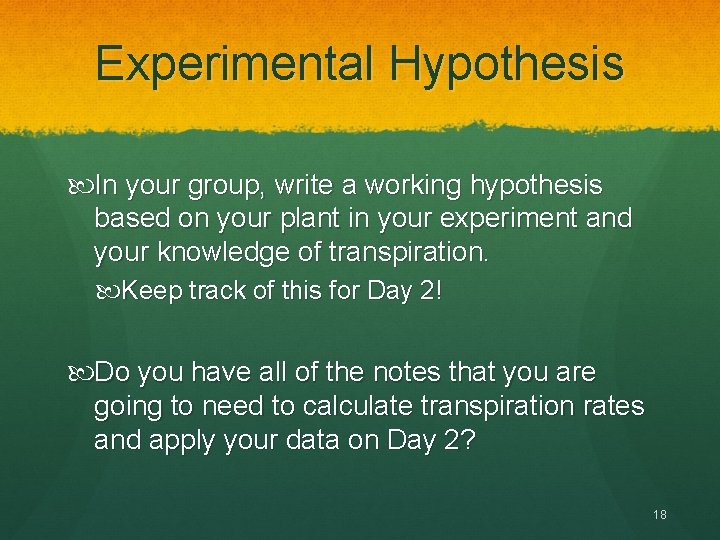 Experimental Hypothesis

In your group, write a working hypothesis based on your plant in your experiment and your knowledge of transpiration.

Keep track of this for Day 2!

Do you have all of the notes that you are going to need to calculate transpiration rates and apply your data on Day 2?

18